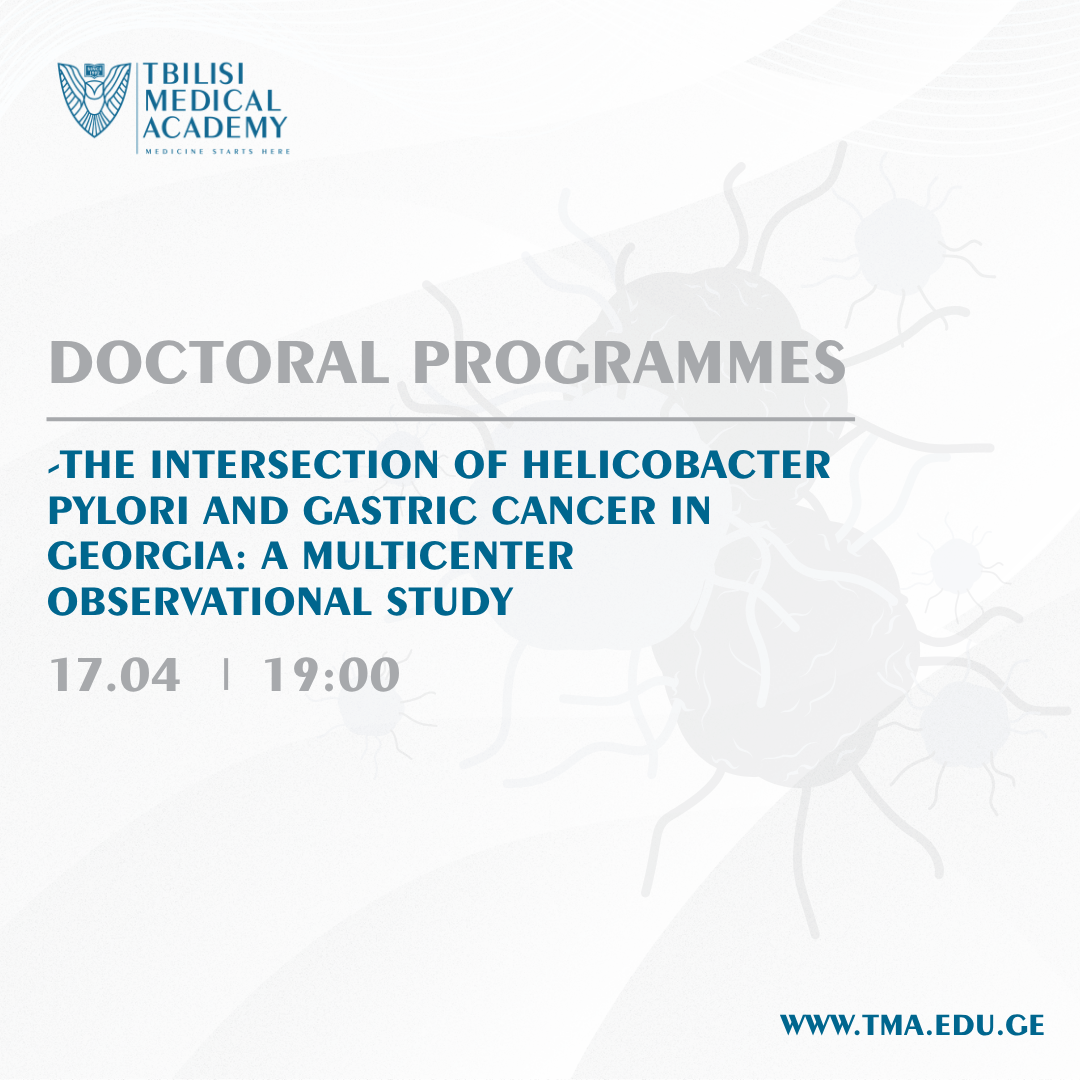 TBILISI MEDICAL ACADEMY
MEDICINE STARTS HERE

DOCTORAL PROGRAMMES

-THE INTERSECTION OF HELICOBACTER PYLORI AND GASTRIC CANCER IN GEORGIA: A MULTICENTER OBSERVATIONAL STUDY

17.04 | 19:00

WWW.TMA.EDU.GE